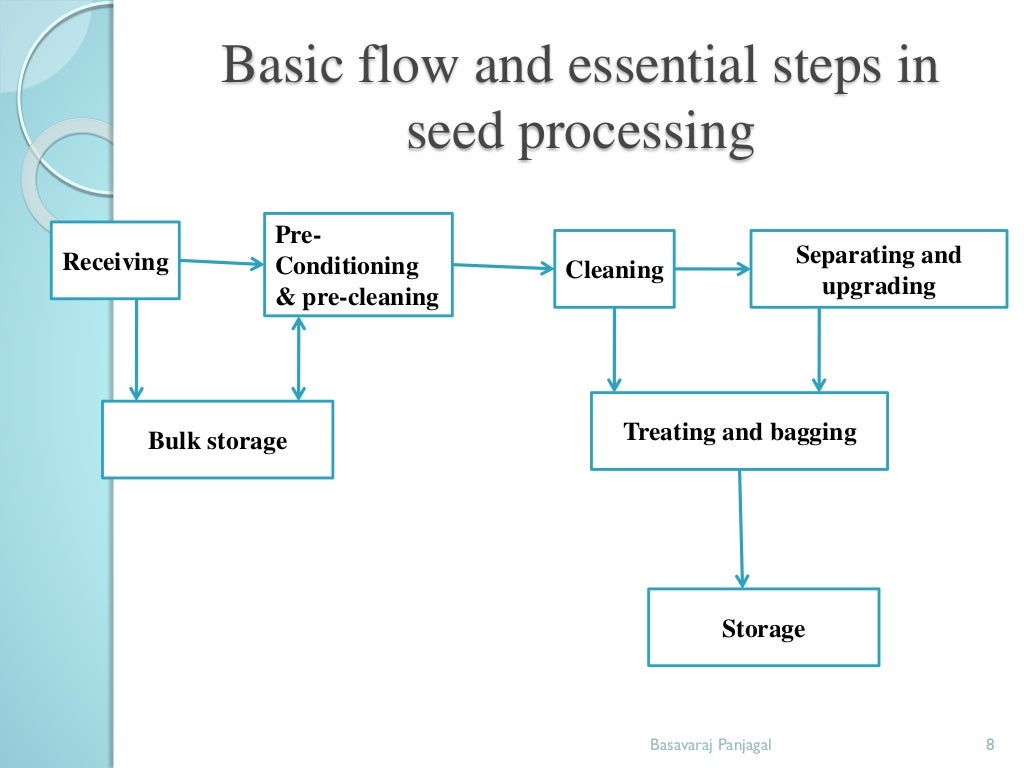 Basic flow and essential steps in seed processing

Receiving

Pre-Conditioning & pre-cleaning

Cleaning

Separating and upgrading

Bulk storage

Treating and bagging

Storage

Basavaraj Panjagal

8